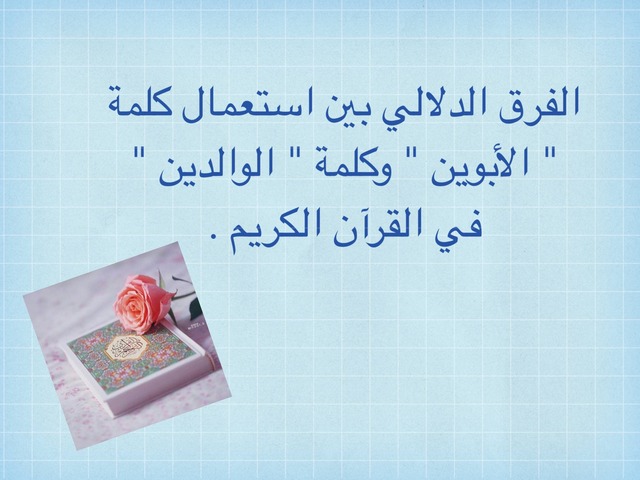 الفرق الدلالي بين استعمال كلمة " الأبوين " وكلمة " الوالدين " في القرآن الكريم .